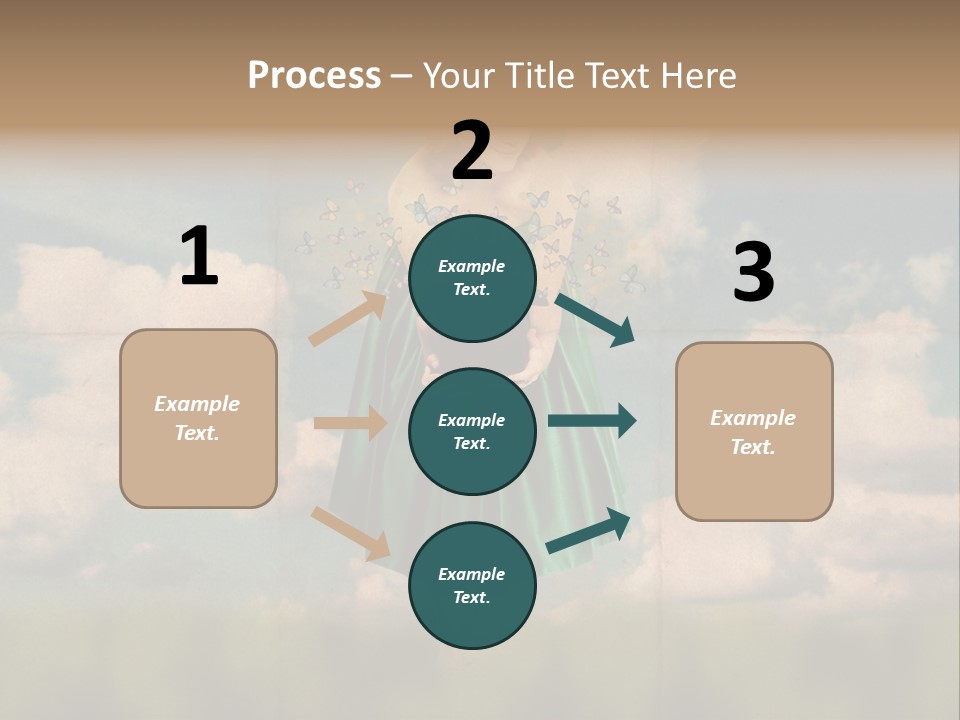 Process – Your Title Text Here

1

Example Text.

2

Example Text.

Example Text.

Example Text.

3

Example Text.